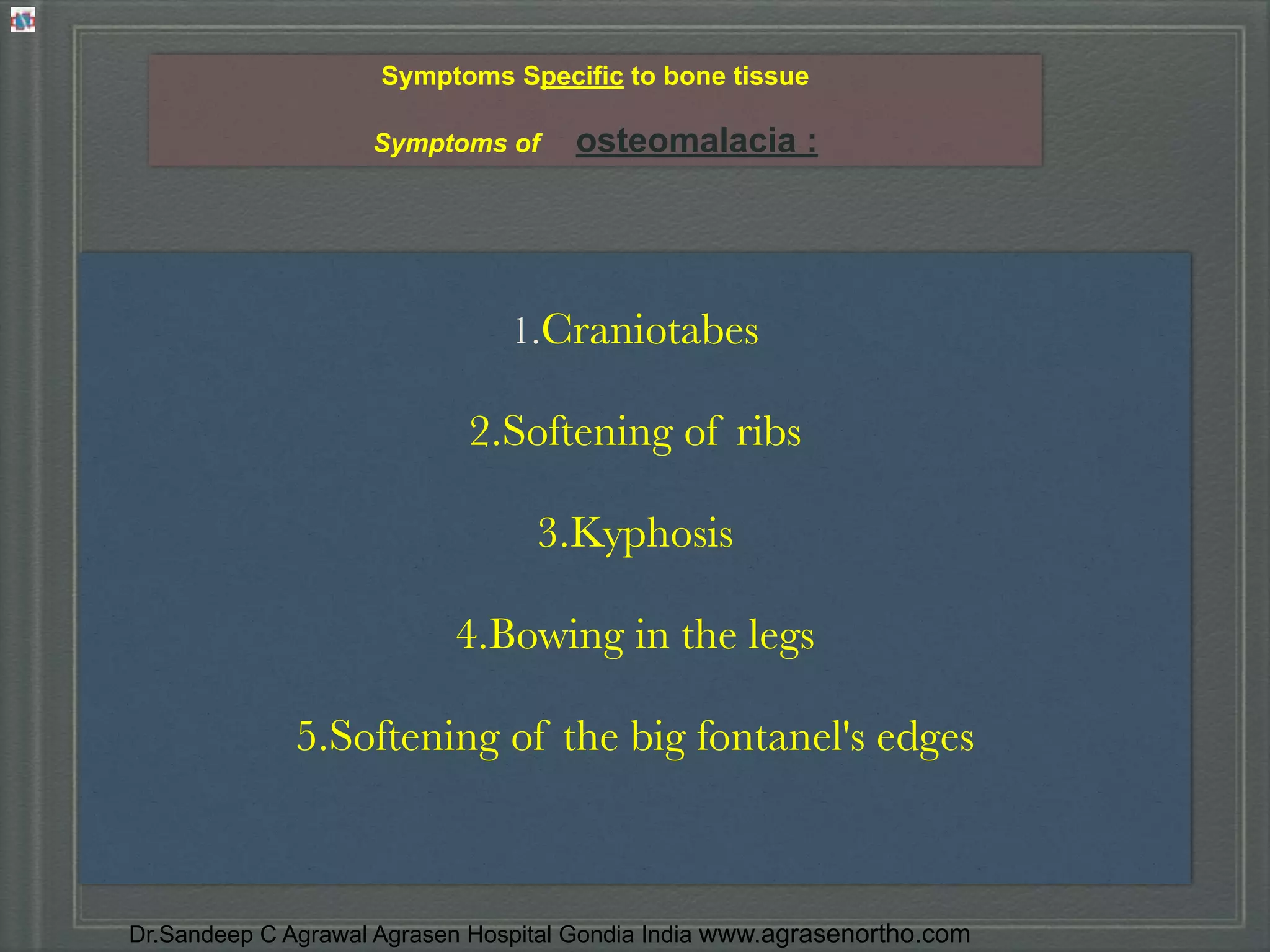 Symptoms Specific to bone tissue

Symptoms of osteomalacia :

1.Craniotabes

2.Softening of ribs

3.Kyphosis

4.Bowing in the legs

5.Softening of the big fontanel's edges

Dr.Sandeep C Agrawal Agrasen Hospital Gondia India www.agrasenortho.com